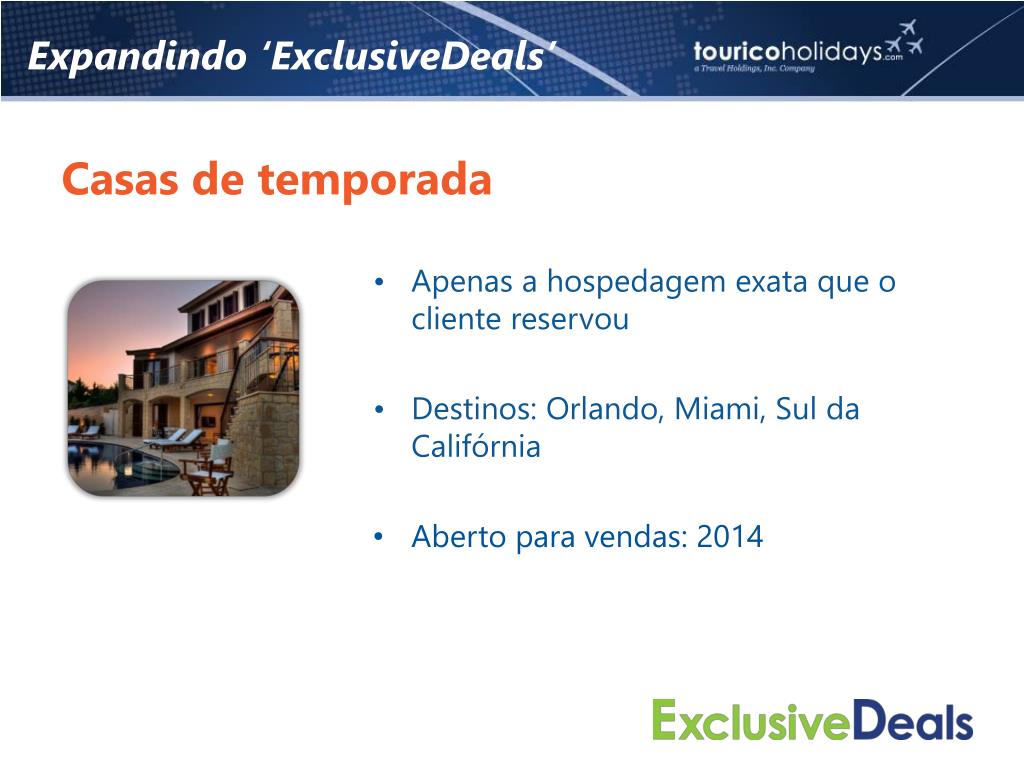 Expandindo ‘ExclusiveDeals’

touricoholidays.com
a Travel Holdings, Inc. Company

Casas de temporada

• Apenas a hospedagem exata que o cliente reservou

• Destinos: Orlando, Miami, Sul da Califórnia

• Aberto para vendas: 2014

ExclusiveDeals